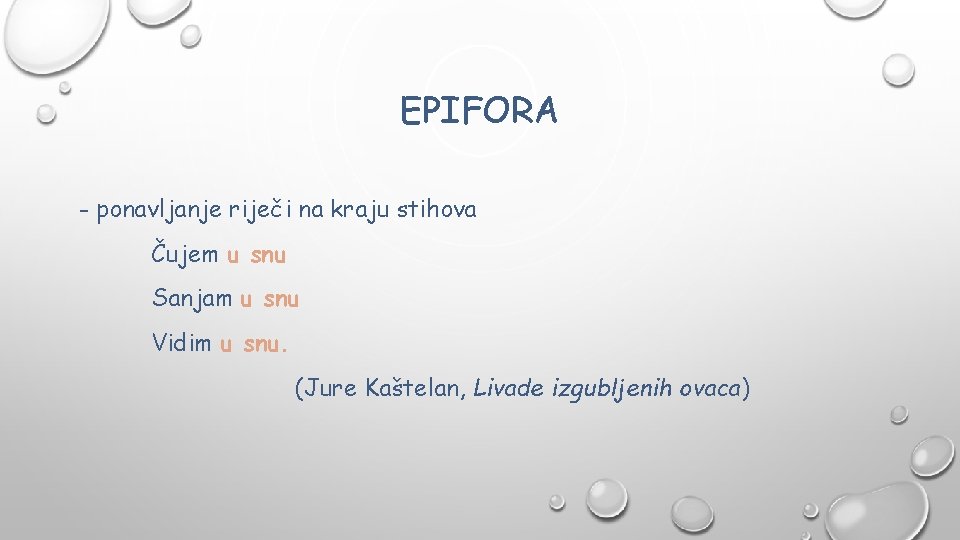 EPIFORA

- ponavljanje riječi na kraju stihova

Čujem u snu

Sanjam u snu

Vidim u snu.

(Jure Kaštelan, Livade izgubljenih ovaca)